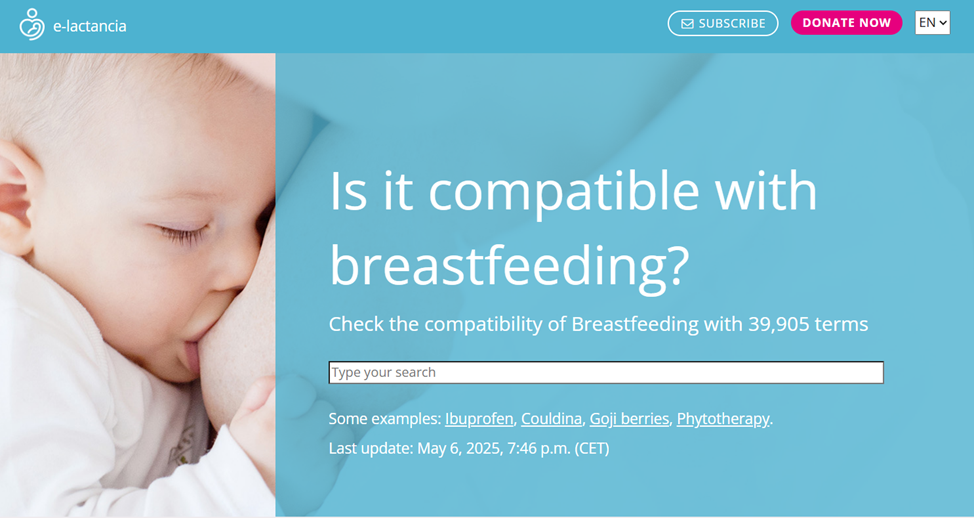 e-lactancia

SUBSCRIBE DONATE NOW EN

Is it compatible with breastfeeding?

Check the compatibility of Breastfeeding with 39,905 terms

Type your search

Some examples: Ibuprofen, Couldina, Goji berries, Phytotherapy.

Last update: May 6, 2025, 7:46 p.m. (CET)